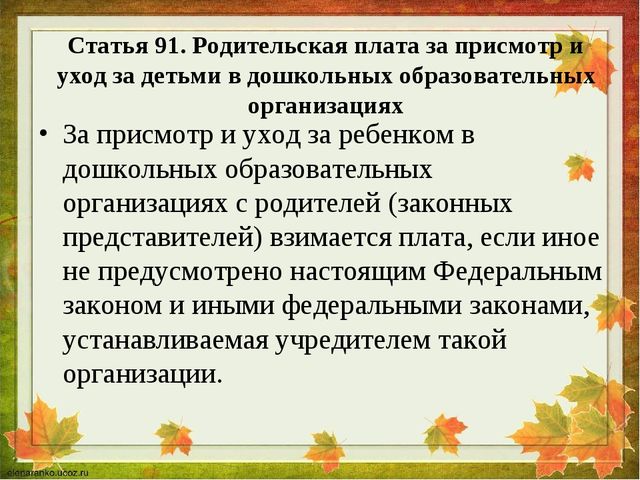 Статья 91. Родительская плата за присмотр и уход за детьми в дошкольных образовательных организациях

• За присмотр и уход за ребенком в дошкольных образовательных организациях с родителей (законных представителей) взимается плата, если иное не предусмотрено настоящим Федеральным законом и иными федеральными законами, устанавливаемая учредителем такой организации.

elenaranko.ucoz.ru